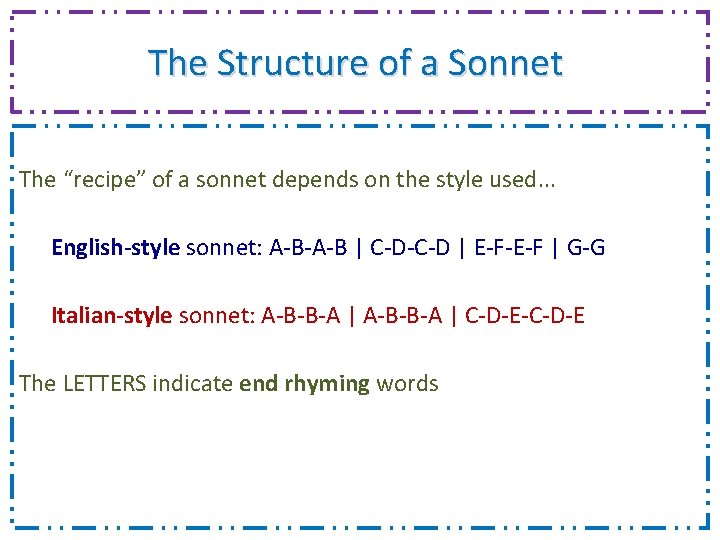 The Structure of a Sonnet

The “recipe” of a sonnet depends on the style used…

English-style sonnet: A-B-A-B | C-D-C-D | E-F-E-F | G-G

Italian-style sonnet: A-B-B-A | A-B-B-A | C-D-E-C-D-E

The LETTERS indicate end rhyming words